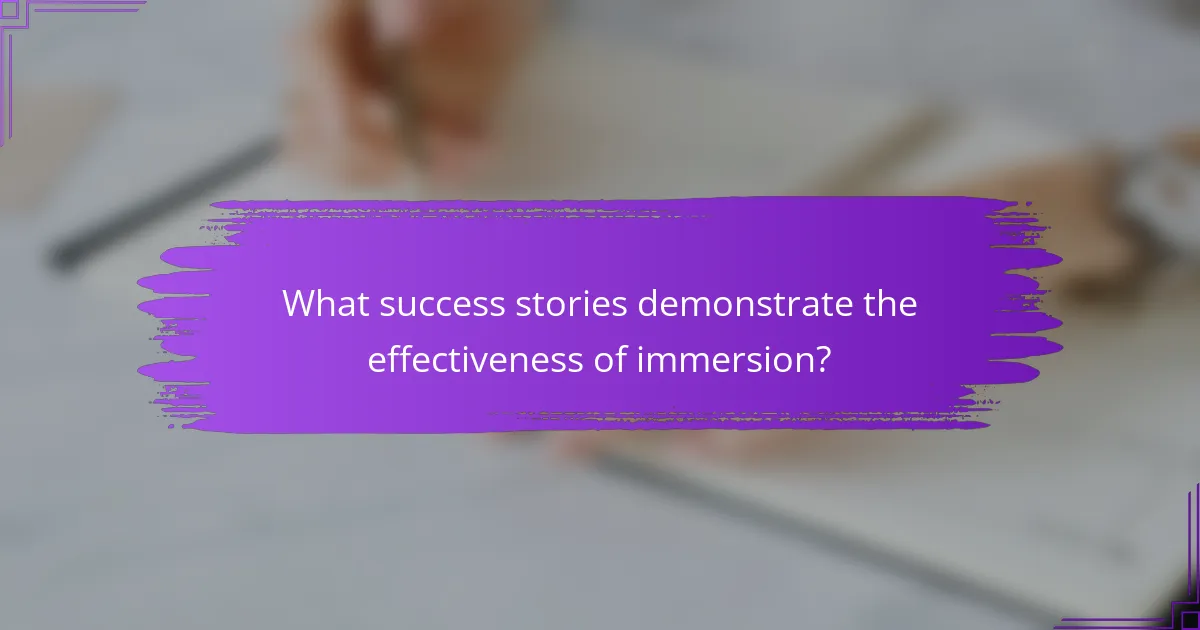 What success stories demonstrate the effectiveness of immersion?